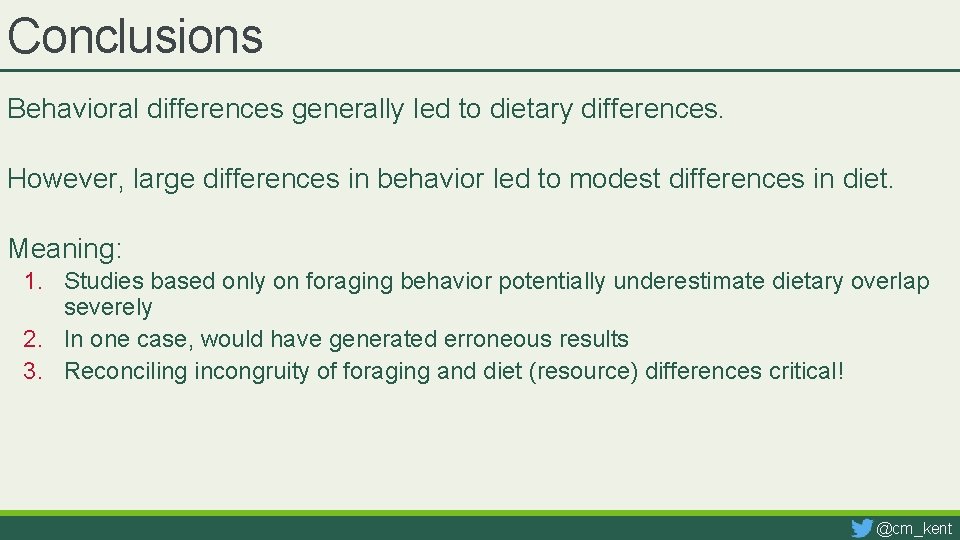 Conclusions

Behavioral differences generally led to dietary differences.

However, large differences in behavior led to modest differences in diet.

Meaning:
1. Studies based only on foraging behavior potentially underestimate dietary overlap severely
2. In one case, would have generated erroneous results
3. Reconciling incongruity of foraging and diet (resource) differences critical!

@cm_kent